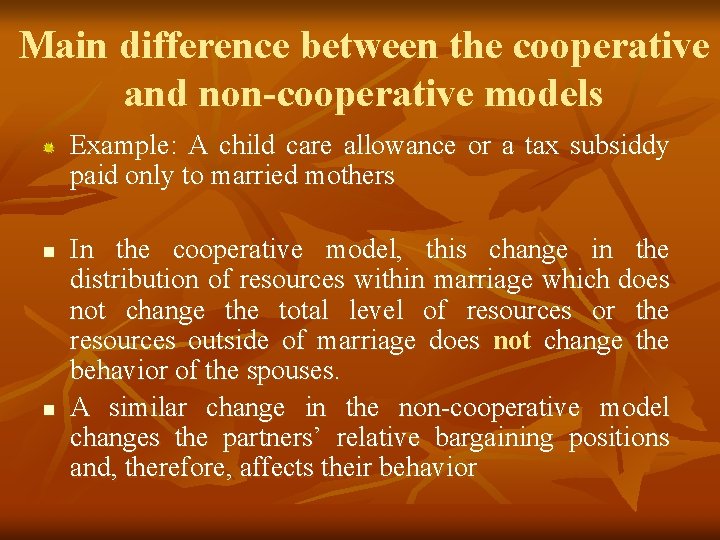 Main difference between the cooperative and non-cooperative models

Example: A child care allowance or a tax subsiddy paid only to married mothers

In the cooperative model, this change in the distribution of resources within marriage which does not change the total level of resources or the resources outside of marriage does not change the behavior of the spouses.

A similar change in the non-cooperative model changes the partners' relative bargaining positions and, therefore, affects their behavior